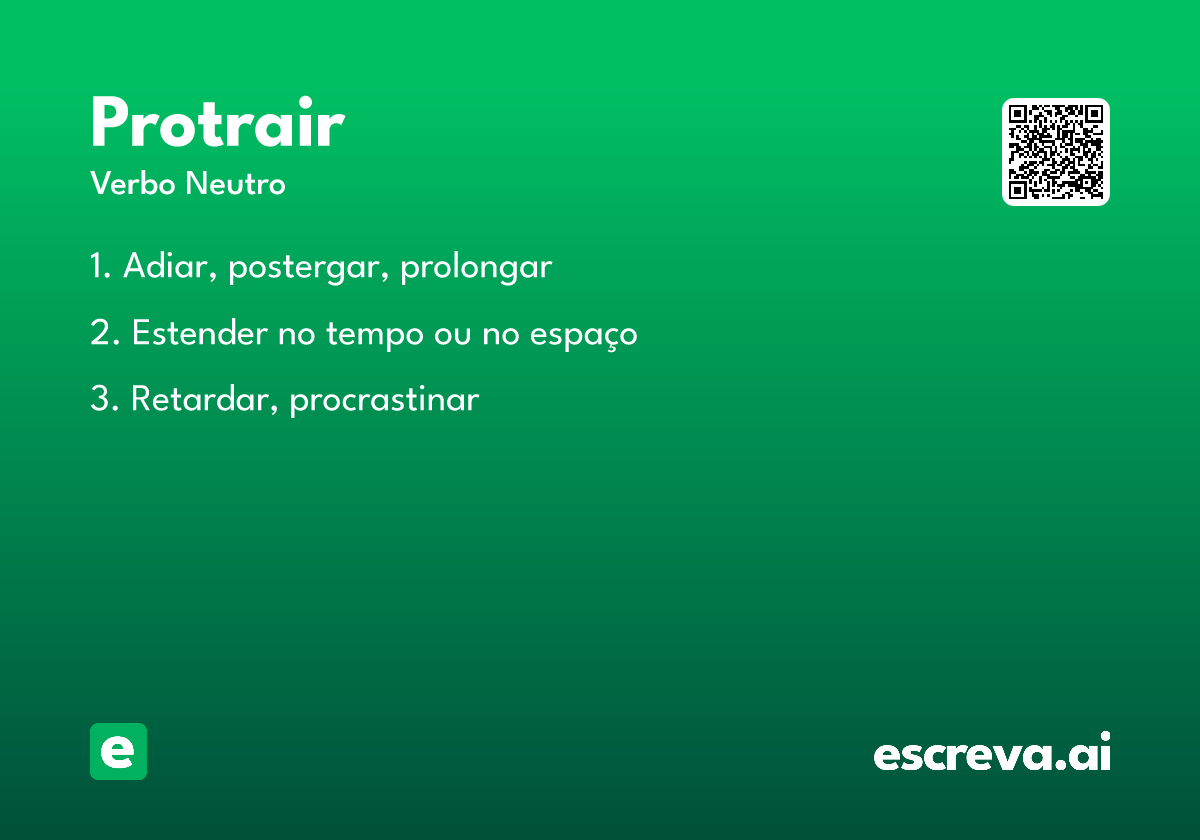 Protrair
Verbo Neutro

1. Adiar, postergar, prolongar

2. Estender no tempo ou no espaço

3. Retardar, procrastinar

e

escreva.ai